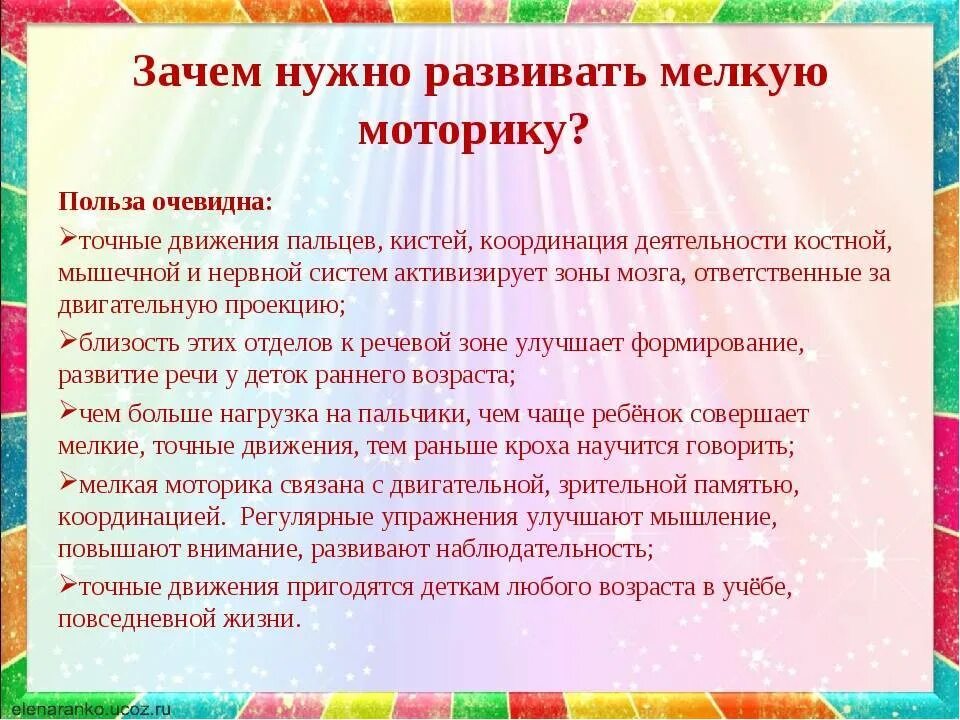 Зачем нужно развивать мелкую моторику?

Польза очевидна:

➢точные движения пальцев, кистей, координация деятельности костной, мышечной и нервной систем активизирует зоны мозга, ответственные за двигательную проекцию;

➢близость этих отделов к речевой зоне улучшает формирование, развитие речи у деток раннего возраста;

➢чем больше нагрузка на пальчики, чем чаще ребёнок совершает мелкие, точные движения, тем раньше кроха научится говорить;

➢мелкая моторика связана с двигательной, зрительной памятью, координацией. Регулярные упражнения улучшают мышление, повышают внимание, развивают наблюдательность;

➢точные движения пригодятся деткам любого возраста в учёбе, повседневной жизни.

elenaranko.ucoz.ru